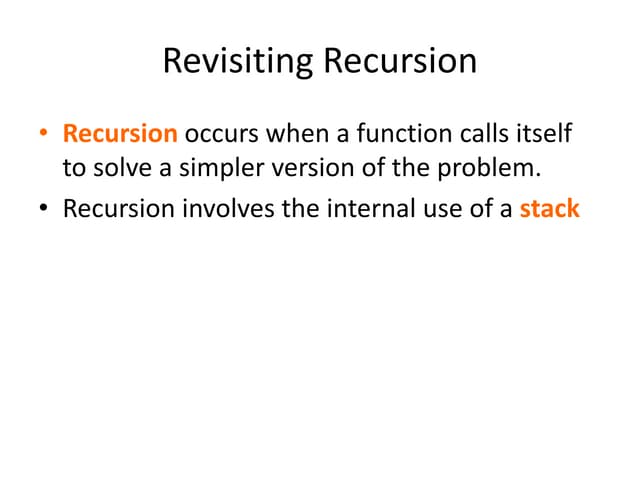 Revisiting Recursion

• Recursion occurs when a function calls itself to solve a simpler version of the problem.

• Recursion involves the internal use of a stack